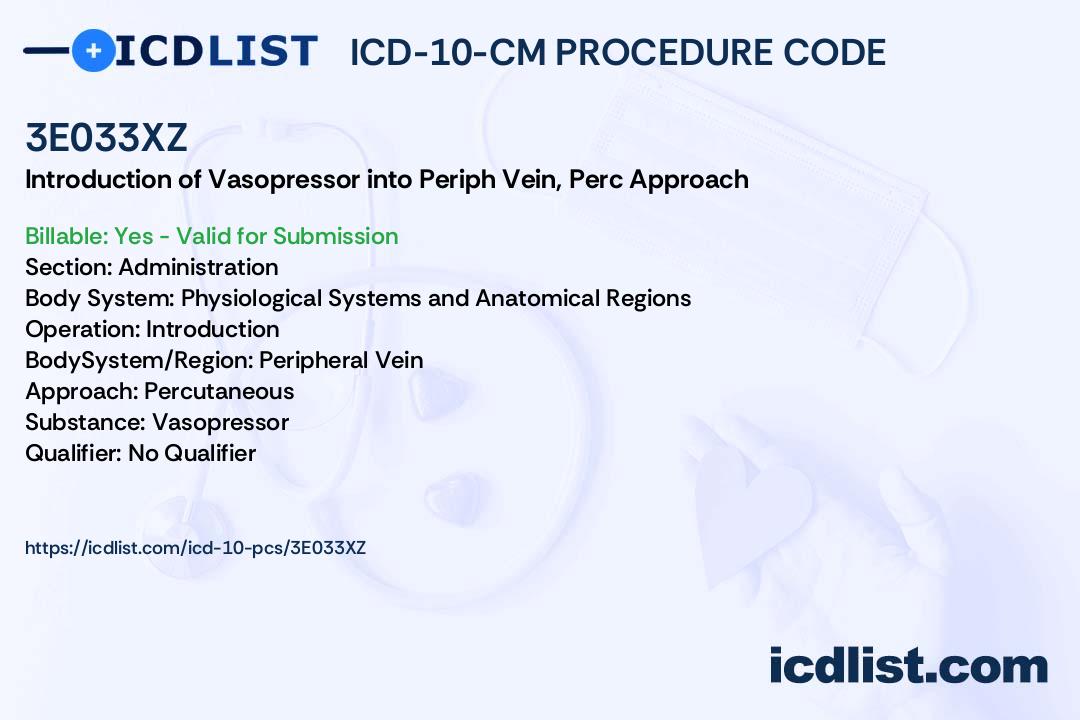 ICDLIST ICD-10-CM PROCEDURE CODE

3E033XZ

Introduction of Vasopressor into Periph Vein, Perc Approach

Billable: Yes - Valid for Submission
Section: Administration
Body System: Physiological Systems and Anatomical Regions
Operation: Introduction
BodySystem/Region: Peripheral Vein
Approach: Percutaneous
Substance: Vasopressor
Qualifier: No Qualifier

https://icdlist.com/icd-10-pcs/3E033XZ

icdlist.com